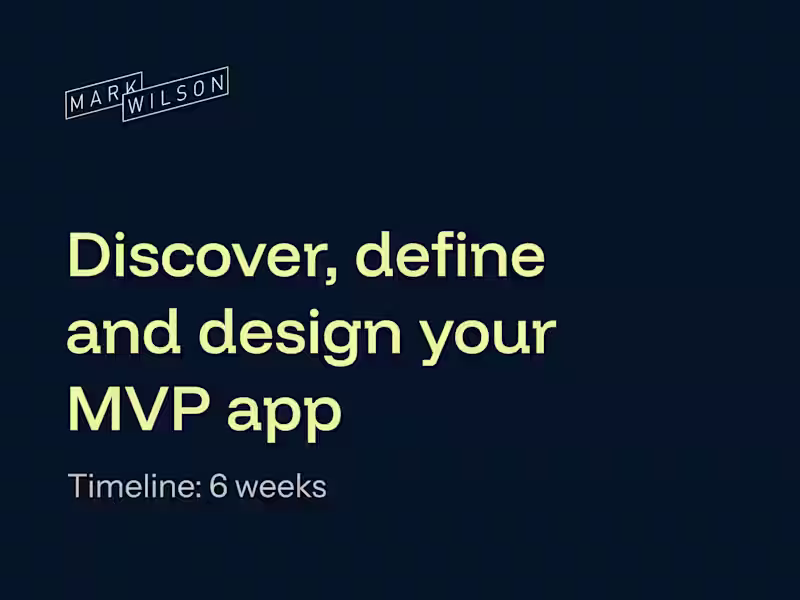 MARK WILSON

Discover, define and design your MVP app

Timeline: 6 weeks